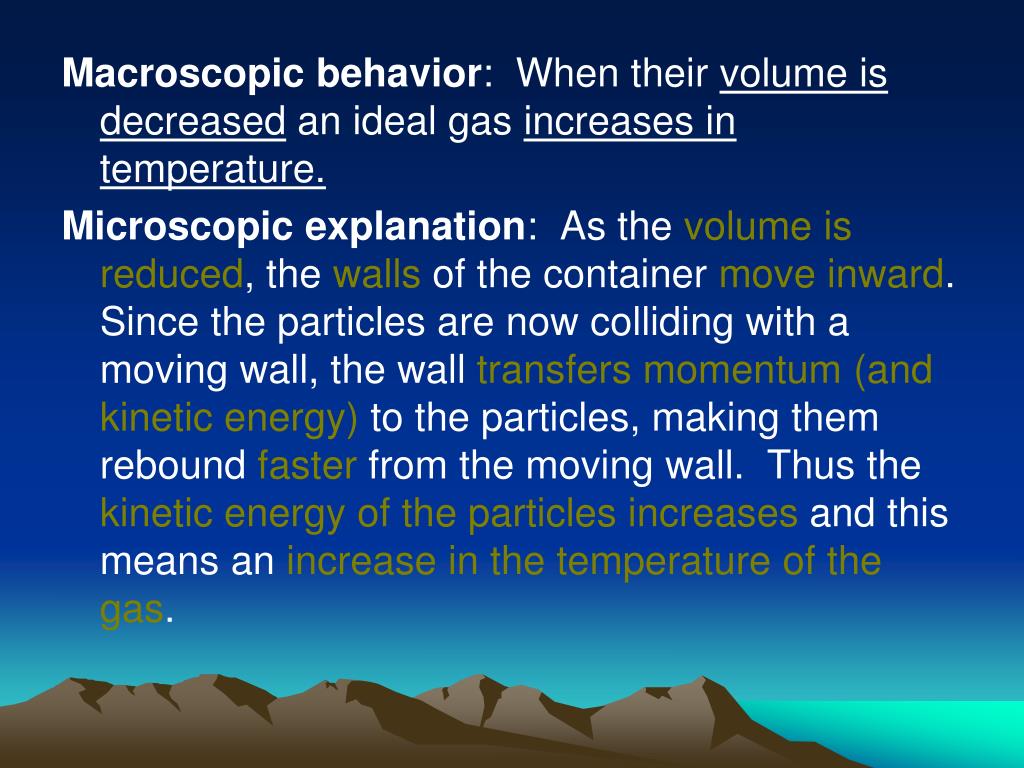 Macroscopic behavior: When their volume is decreased an ideal gas increases in temperature.

Microscopic explanation: As the volume is reduced, the walls of the container move inward. Since the particles are now colliding with a moving wall, the wall transfers momentum (and kinetic energy) to the particles, making them rebound faster from the moving wall. Thus the kinetic energy of the particles increases and this means an increase in the temperature of the gas.